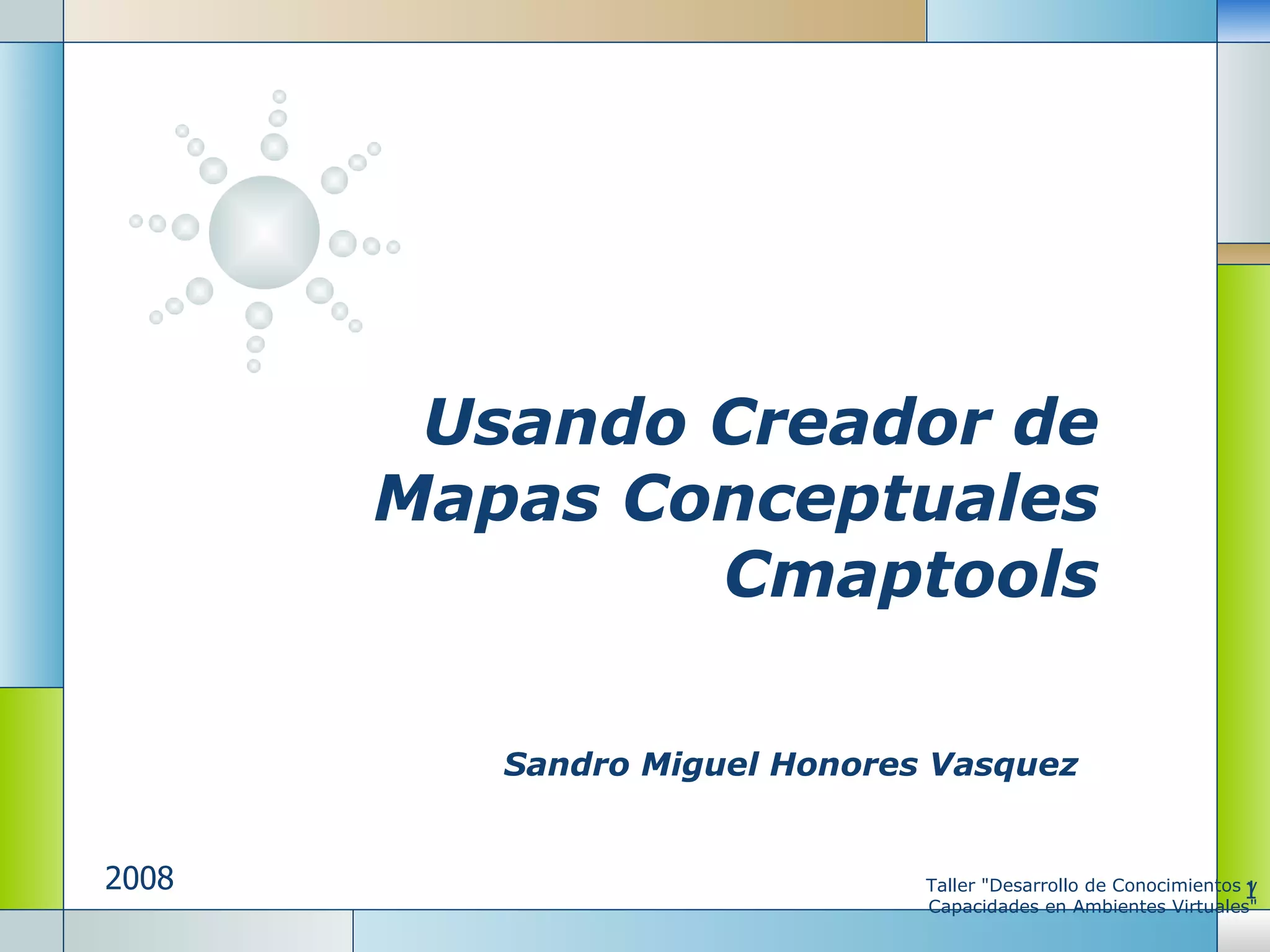 Usando Creador de Mapas Conceptuales Cmaptools

Sandro Miguel Honores Vasquez

2008

Taller "Desarrollo de Conocimientos y Capacidades en Ambientes Virtuales"

1